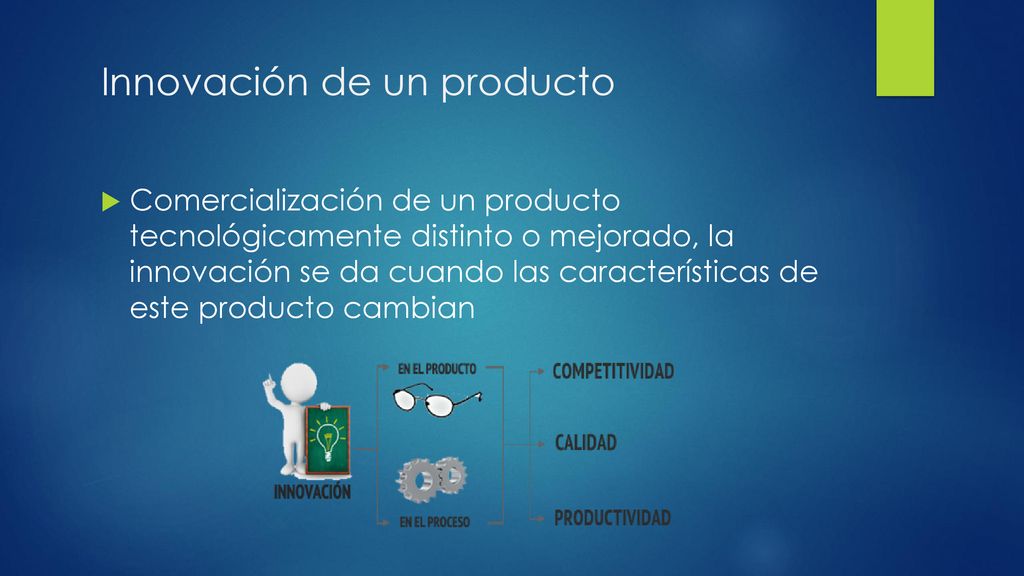 Innovación de un producto

Comercialización de un producto tecnológicamente distinto o mejorado, la innovación se da cuando las características de este producto cambian

INNOVACIÓN

EN EL PRODUCTO

EN EL PROCESO

COMPETITIVIDAD

CALIDAD

PRODUCTIVIDAD